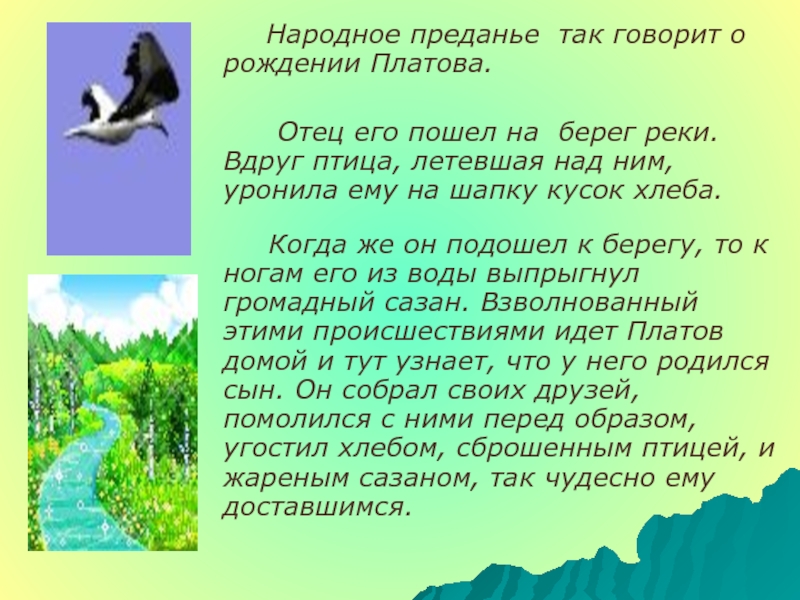 Народное преданье так говорит о рождении Платова.

Отец его пошел на берег реки. Вдруг птица, летевшая над ним, уронила ему на шапку кусок хлеба.

Когда же он подошел к берегу, то к ногам его из воды выпрыгнул громадный сазан. Взволнованный этими происшествиями идет Платов домой и тут узнает, что у него родился сын. Он собрал своих друзей, помолился с ними перед образом, угостил хлебом, сброшенным птицей, и жареным сазаном, так чудесно ему доставшимся.